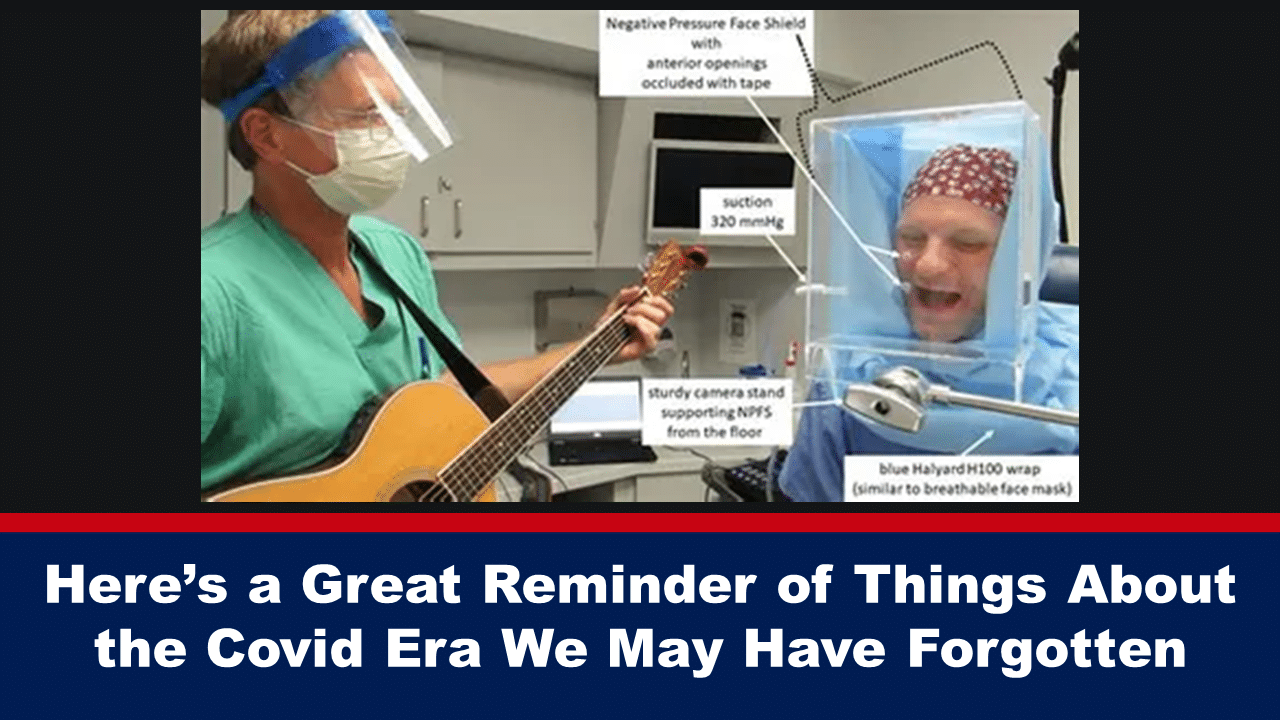 Negative Pressure Face Shield with anterior openings occluded with tape

suction 320 mmHg

sturdy camera stand supporting NPFS from the floor

blue Halyard H100 wrap (similar to breathable face mask)

Here's a Great Reminder of Things About the Covid Era We May Have Forgotten